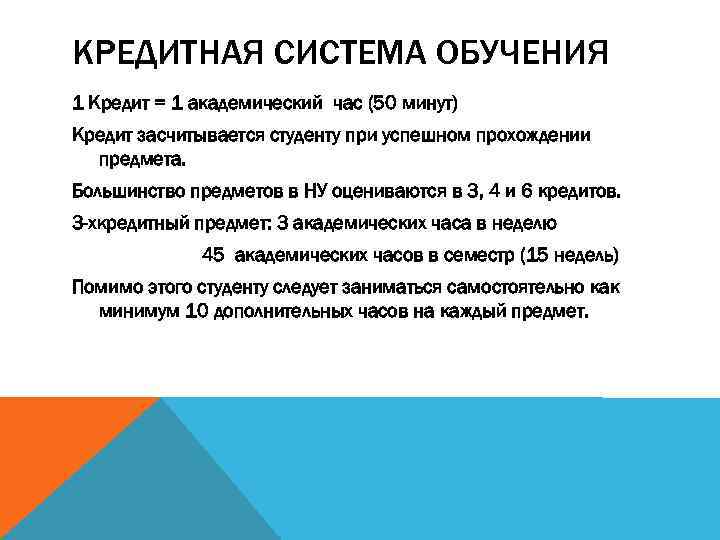 КРЕДИТНАЯ СИСТЕМА ОБУЧЕНИЯ

1 Кредит = 1 академический час (50 минут)

Кредит засчитывается студенту при успешном прохождении предмета.

Большинство предметов в НУ оцениваются в 3, 4 и 6 кредитов.

3-хкредитный предмет: 3 академических часа в неделю

45 академических часов в семестр (15 недель)

Помимо этого студенту следует заниматься самостоятельно как минимум 10 дополнительных часов на каждый предмет.